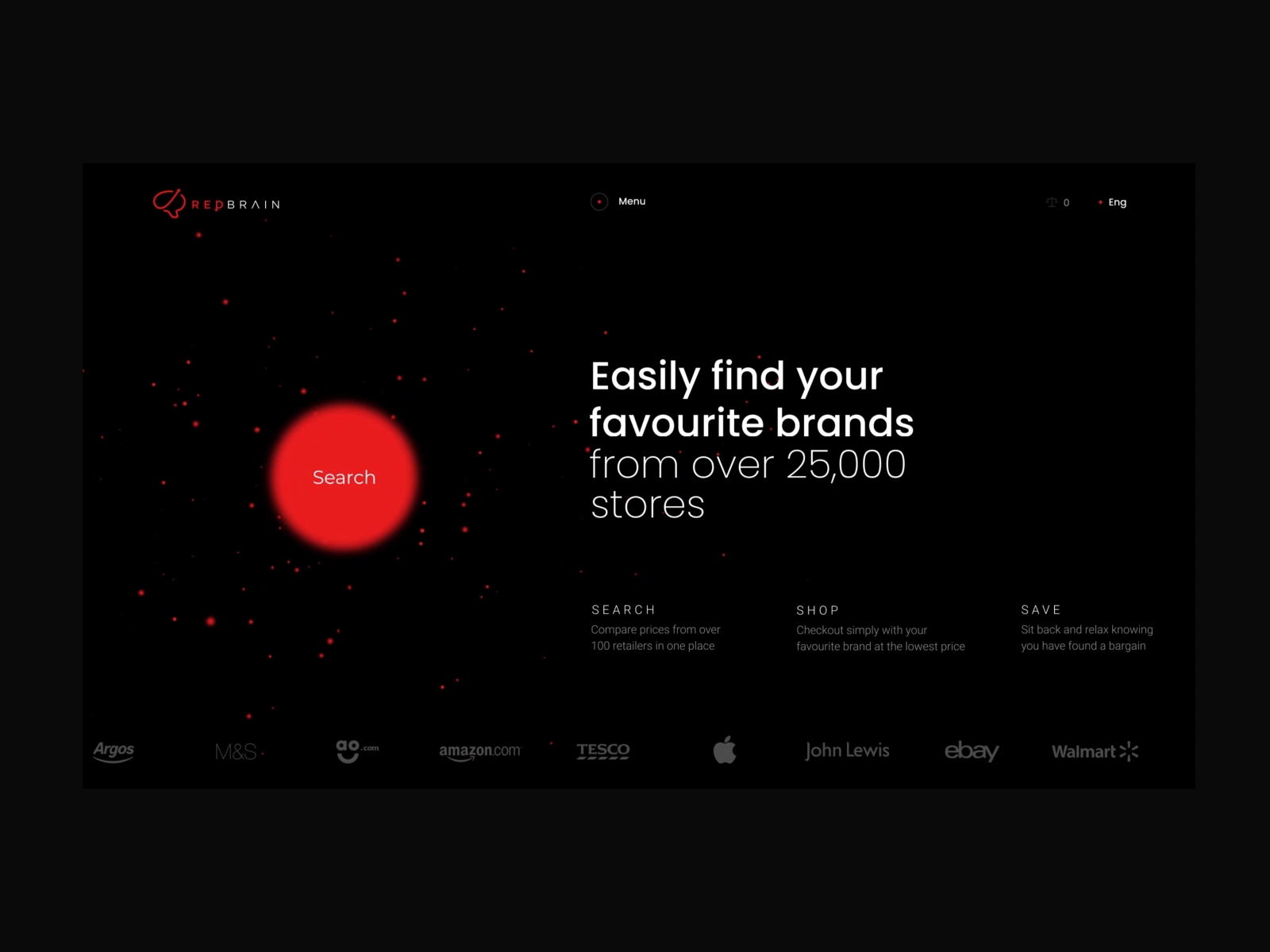 REDBRAIN

Menu

0

Eng

Search

Easily find your favourite brands from over 25,000 stores

SEARCH
Compare prices from over 100 retailers in one place

SHOP
Checkout simply with your favourite brand at the lowest price

SAVE
Sit back and relax knowing you have found a bargain

Argos M&S ao.com amazon.com TESCO John Lewis ebay Walmart